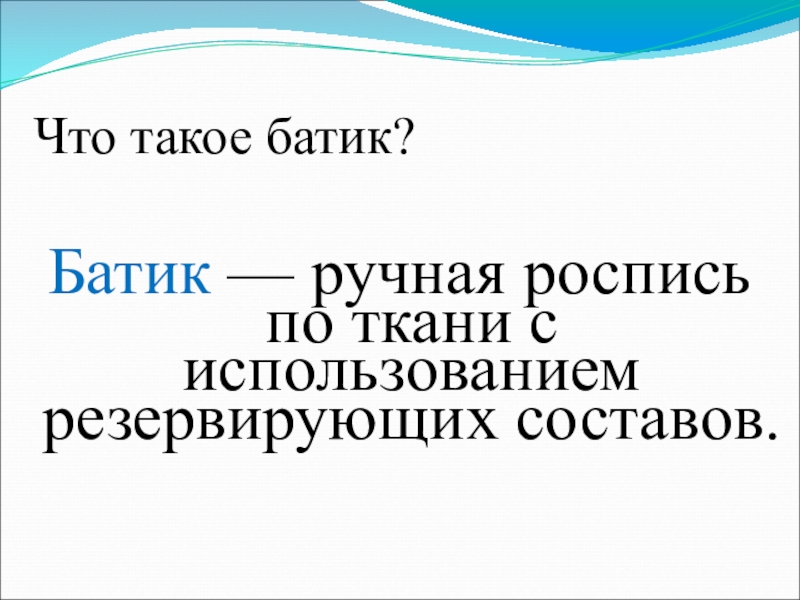 Что такое батик?

Батик — ручная роспись по ткани с использованием резервирующих составов.